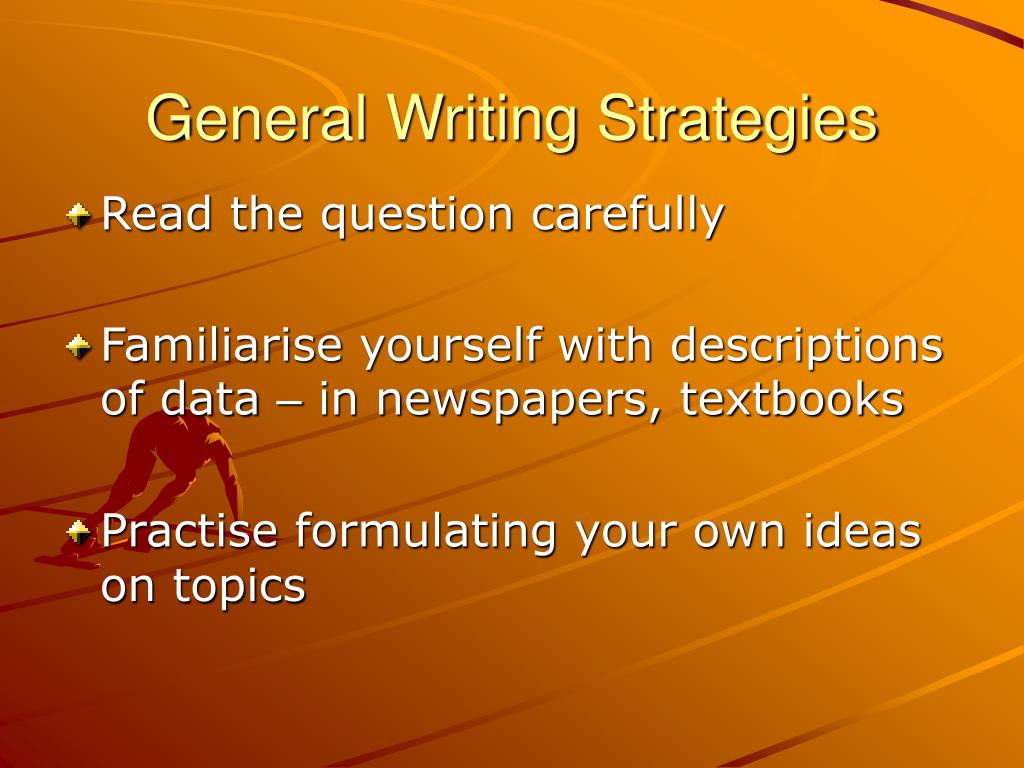 General Writing Strategies

Read the question carefully

Familiarise yourself with descriptions of data – in newspapers, textbooks

Practise formulating your own ideas on topics